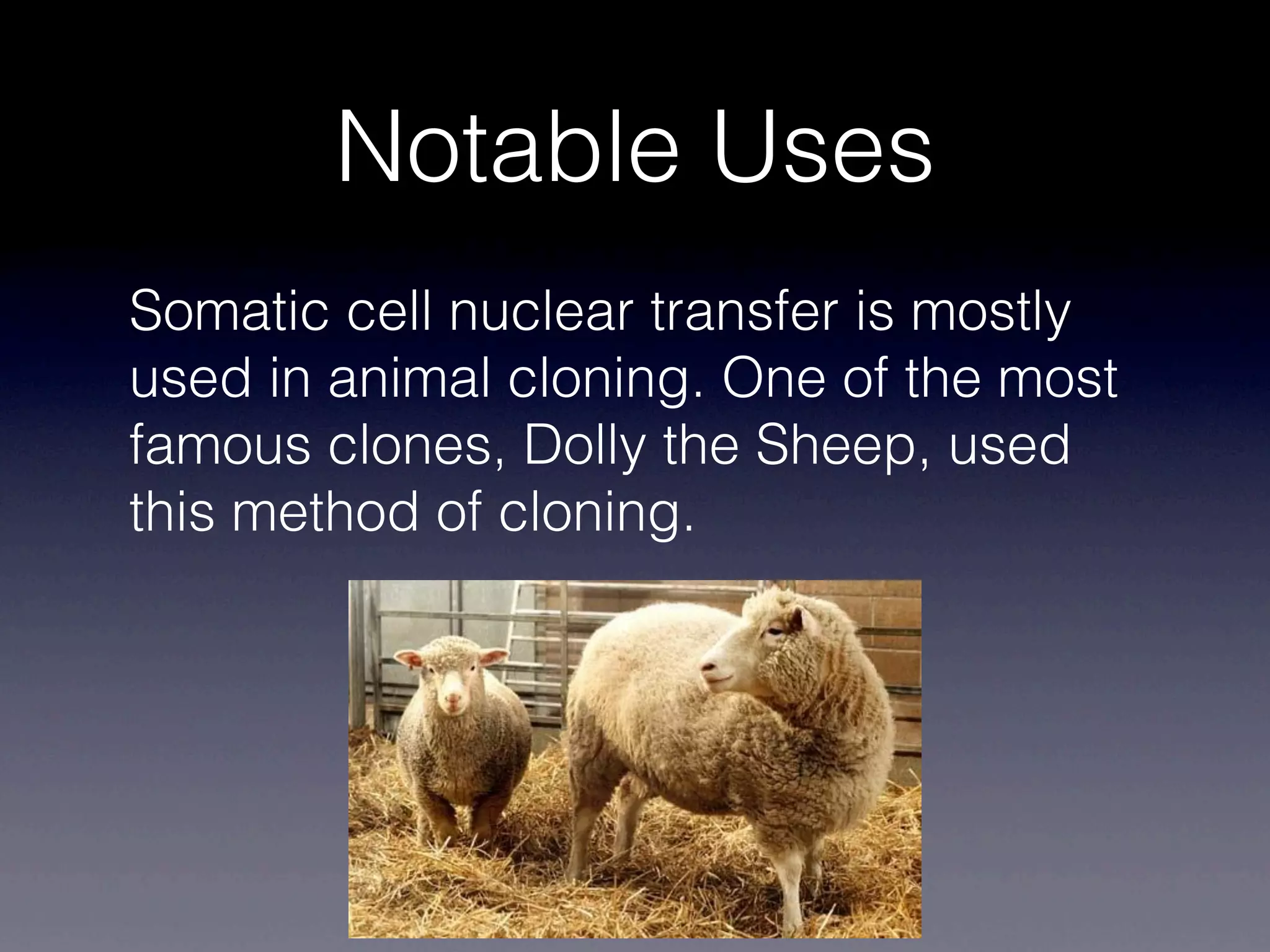 Notable Uses

Somatic cell nuclear transfer is mostly used in animal cloning. One of the most famous clones, Dolly the Sheep, used this method of cloning.